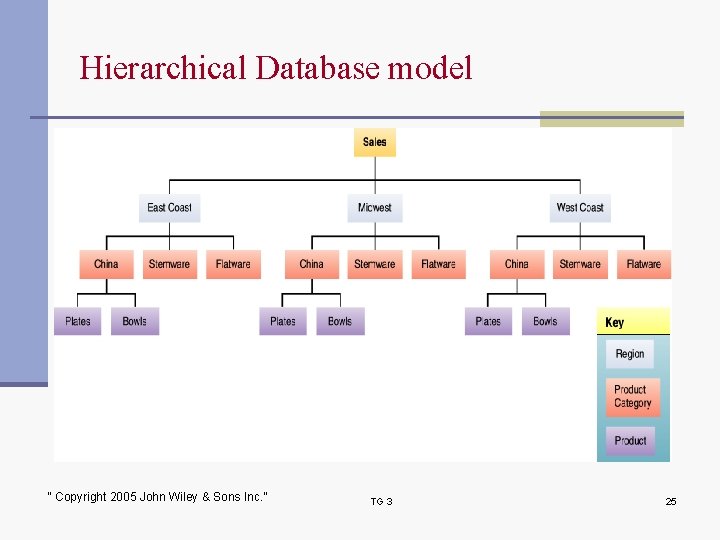 Hierarchical Database model

Sales

East Coast

Midwest

West Coast

China

Stemware

Flatware

China

Stemware

Flatware

China

Stemware

Flatware

Plates

Bowls

Plates

Bowls

Plates

Bowls

Key

Region

Product Category

Product

" Copyright 2005 John Wiley & Sons Inc."

TG 3

25